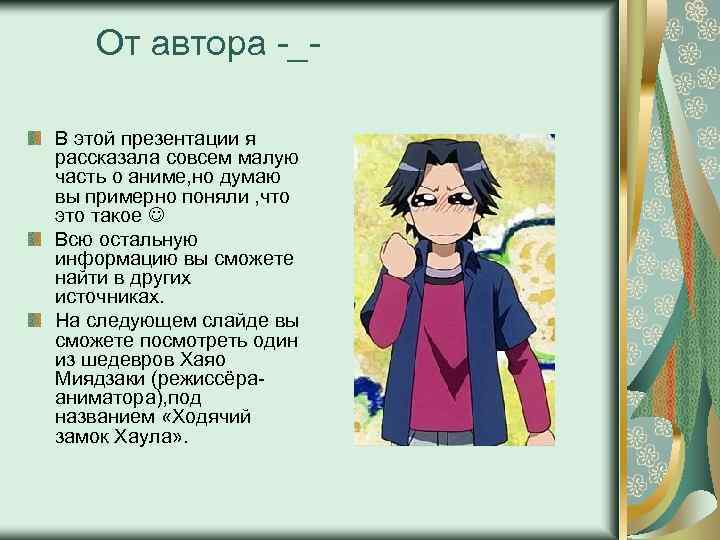 От автора -_-

В этой презентации я рассказала совсем малую часть о аниме,но думаю вы примерно поняли ,что это такое ☺

Всю остальную информацию вы сможете найти в других источниках.

На следующем слайде вы сможете посмотреть один из шедевров Хаяо Миядзаки (режиссёра-аниматора),под названием «Ходячий замок Хаула».